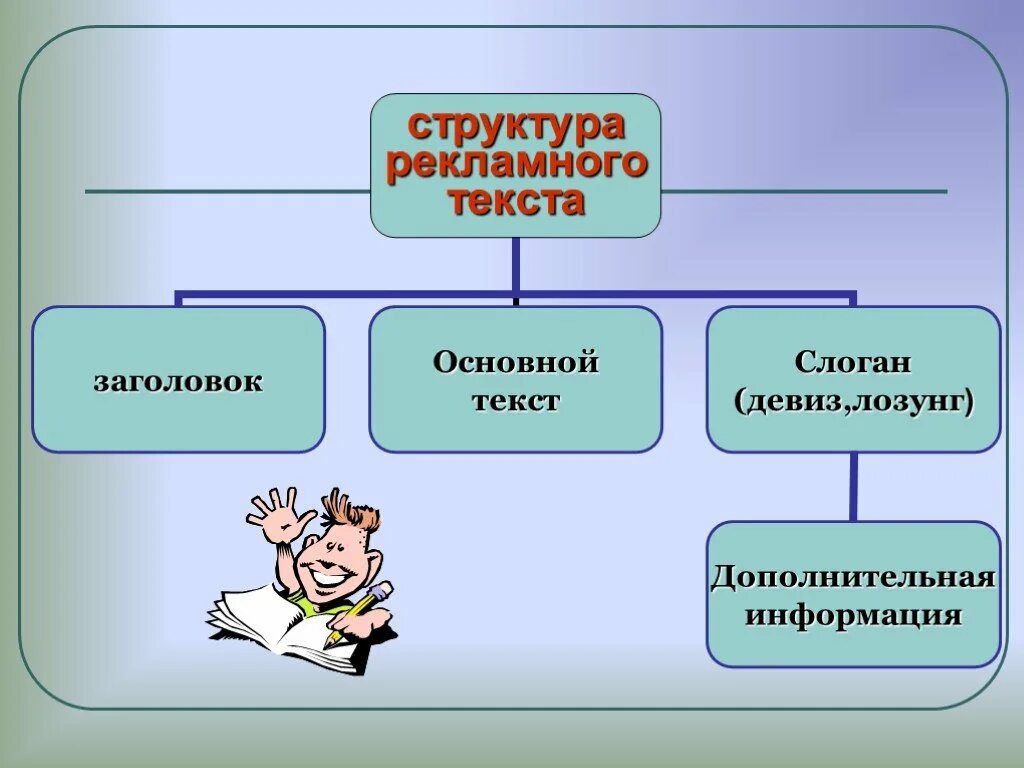 структура рекламного текста

заголовок

Основной текст

Слоган (девиз,лозунг)

Дополнительная информация